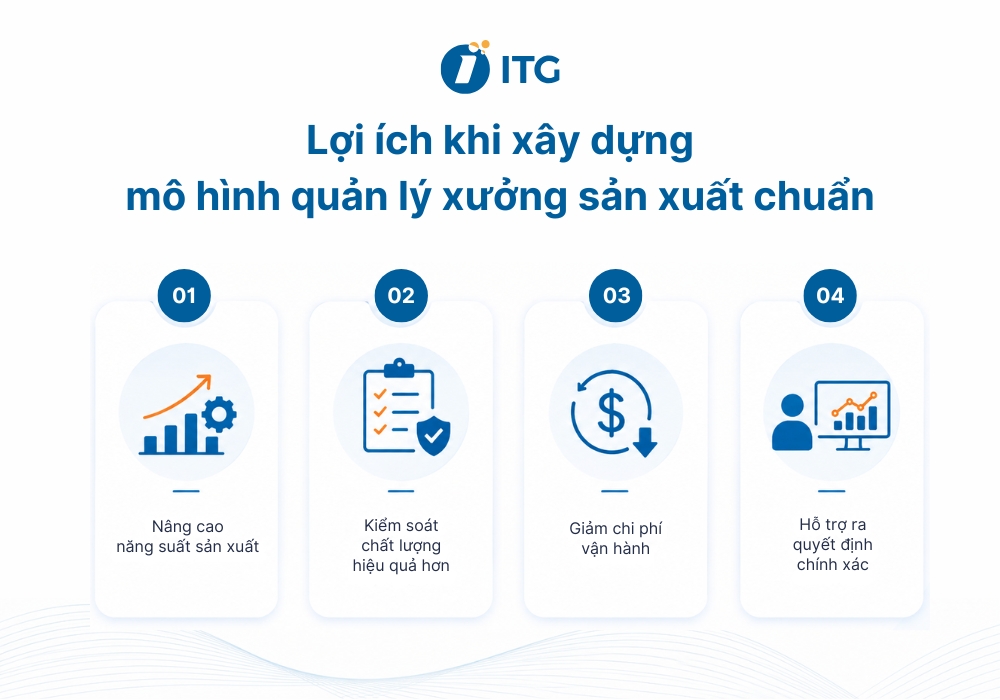 ITG

Lợi ích khi xây dựng mô hình quản lý xưởng sản xuất chuẩn

01

Nâng cao năng suất sản xuất

02

Kiểm soát chất lượng hiệu quả hơn

03

$

Giảm chi phí vận hành

04

Hỗ trợ ra quyết định chính xác